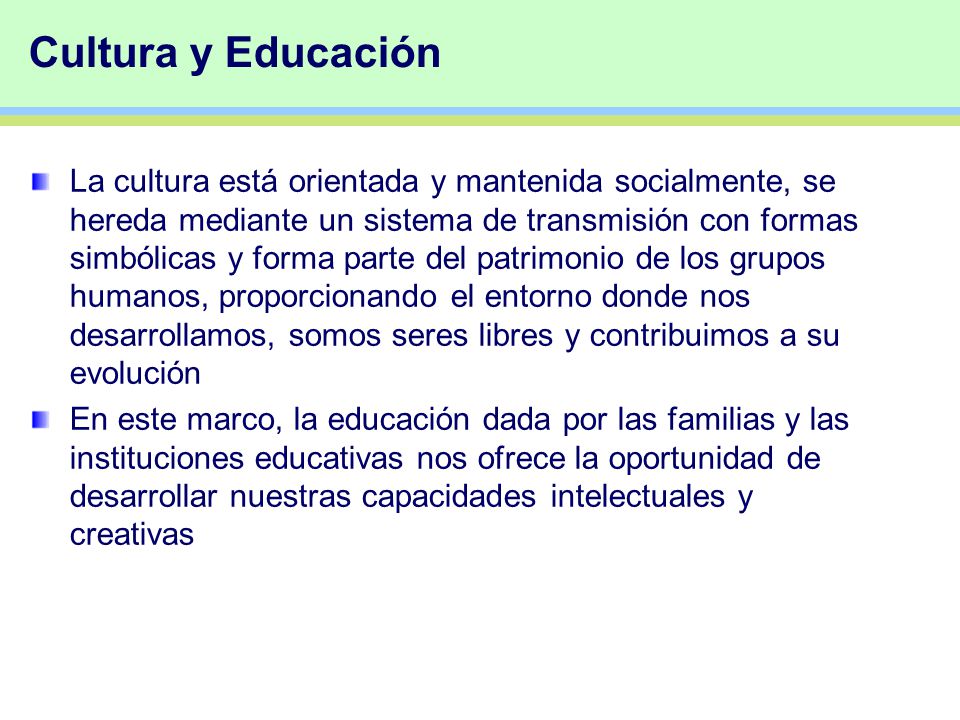 Cultura y Educación

La cultura está orientada y mantenida socialmente, se hereda mediante un sistema de transmisión con formas simbólicas y forma parte del patrimonio de los grupos humanos, proporcionando el entorno donde nos desarrollamos, somos seres libres y contribuimos a su evolución

En este marco, la educación dada por las familias y las instituciones educativas nos ofrece la oportunidad de desarrollar nuestras capacidades intelectuales y creativas